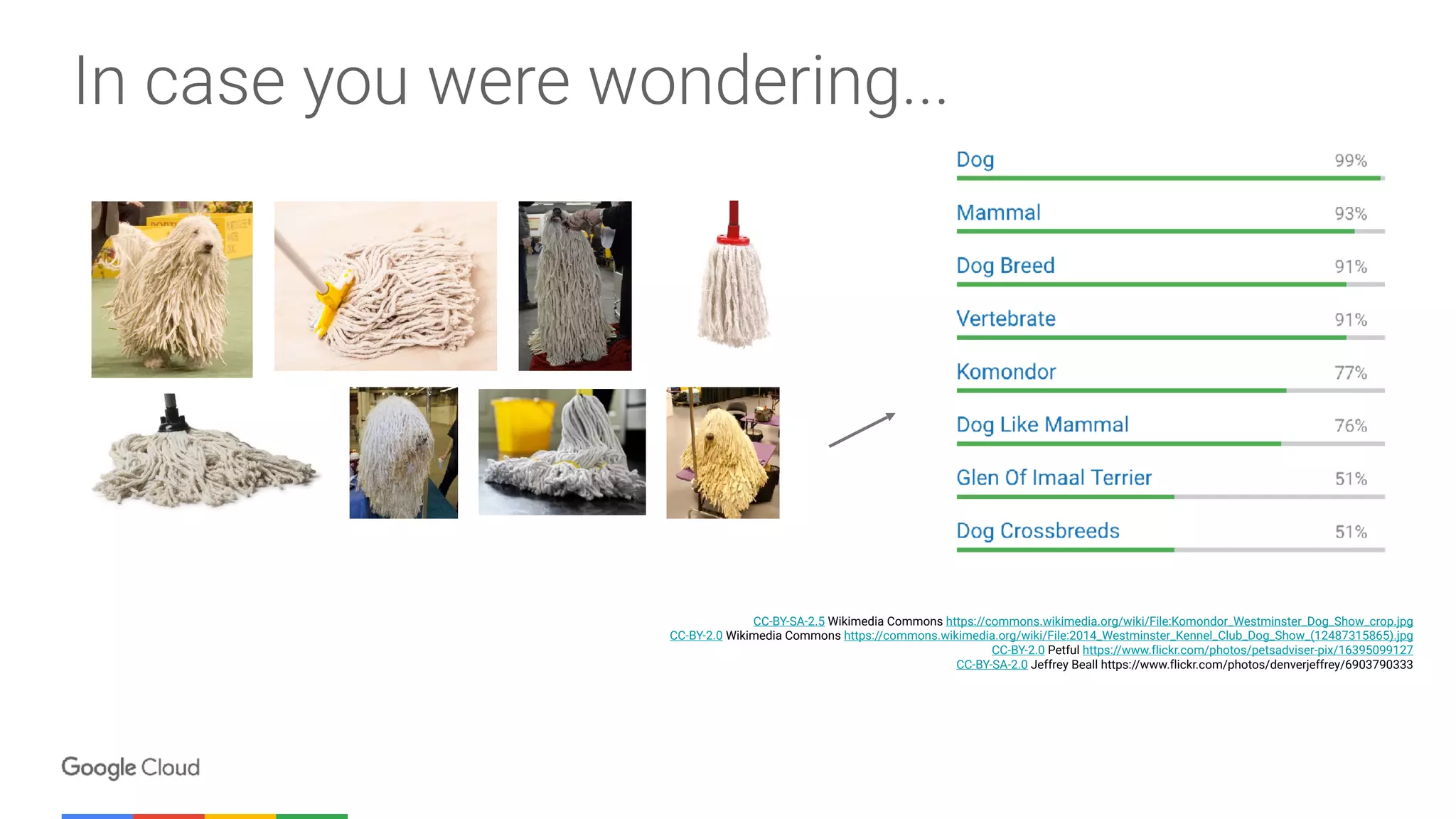 In case you were wondering...

Dog 99%

Mammal 93%

Dog Breed 91%

Vertebrate 91%

Komondor 77%

Dog Like Mammal 76%

Glen Of Imaal Terrier 51%

Dog Crossbreeds 51%

CC-BY-SA-2.5 Wikimedia Commons https://commons.wikimedia.org/wiki/File:Komondor_Westminster_Dog_Show_crop.jpg
CC-BY-2.0 Wikimedia Commons https://commons.wikimedia.org/wiki/File:2014_Westminster_Kennel_Club_Dog_Show_(12487315865).jpg
CC-BY-2.0 Petful https://www.flickr.com/photos/petsadviser-pix/16395099127
CC-BY-SA-2.0 Jeffrey Beall https://www.flickr.com/photos/denverjeffrey/6903790333

Google Cloud